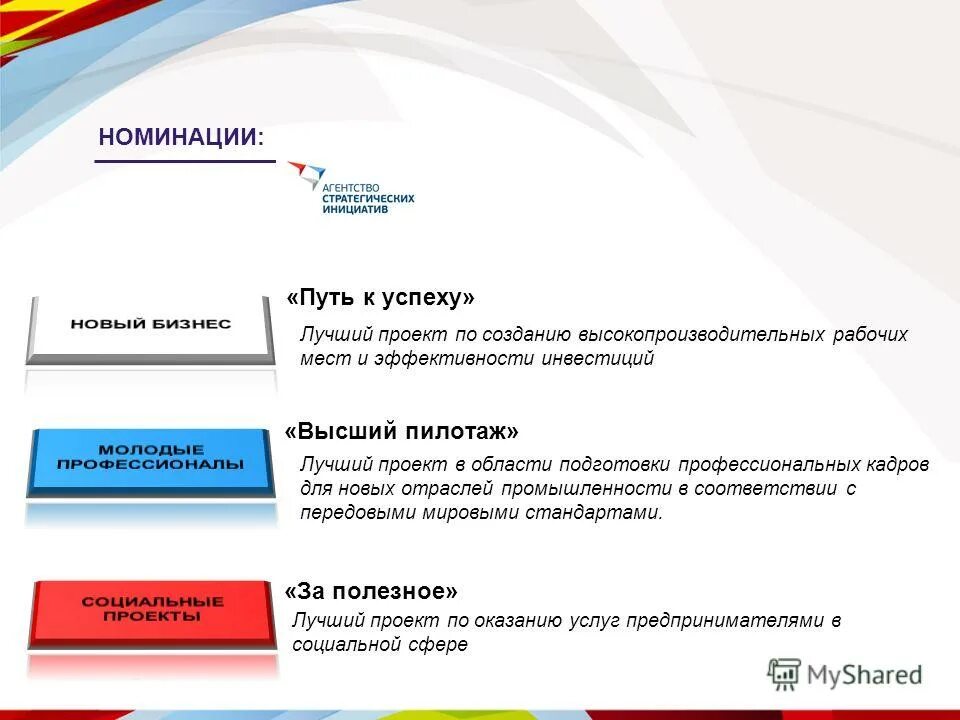 НОМИНАЦИИ:

АГЕНТСТВО СТРАТЕГИЧЕСКИХ ИНИЦИАТИВ

НОВЫЙ БИЗНЕС

«Путь к успеху»

Лучший проект по созданию высокопроизводительных рабочих мест и эффективности инвестиций

МОЛОДЫЕ ПРОФЕССИОНАЛЫ

«Высший пилотаж»

Лучший проект в области подготовки профессиональных кадров для новых отраслей промышленности в соответствии с передовыми мировыми стандартами.

СОЦИАЛЬНЫЕ ПРОЕКТЫ

«За полезное»

Лучший проект по оказанию услуг предпринимателями в социальной сфере

MyShared